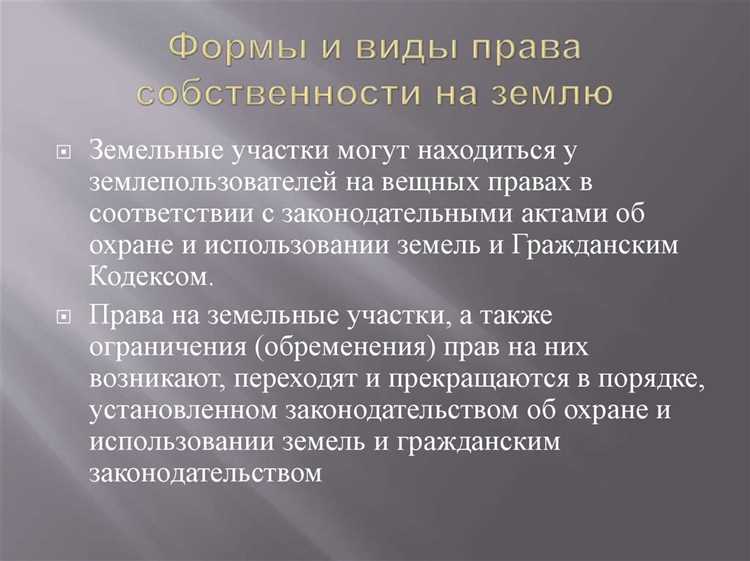 Формы и виды права собственности на землю

Земельные участки могут находиться у землепользователей на вещных правах в соответствии с законодательными актами об охране и использовании земель и Гражданским Кодексом.

Права на земельные участки, а также ограничения (обременения) прав на них возникают, переходят и прекращаются в порядке, установленном законодательством об охране и использовании земель и гражданским законодательством